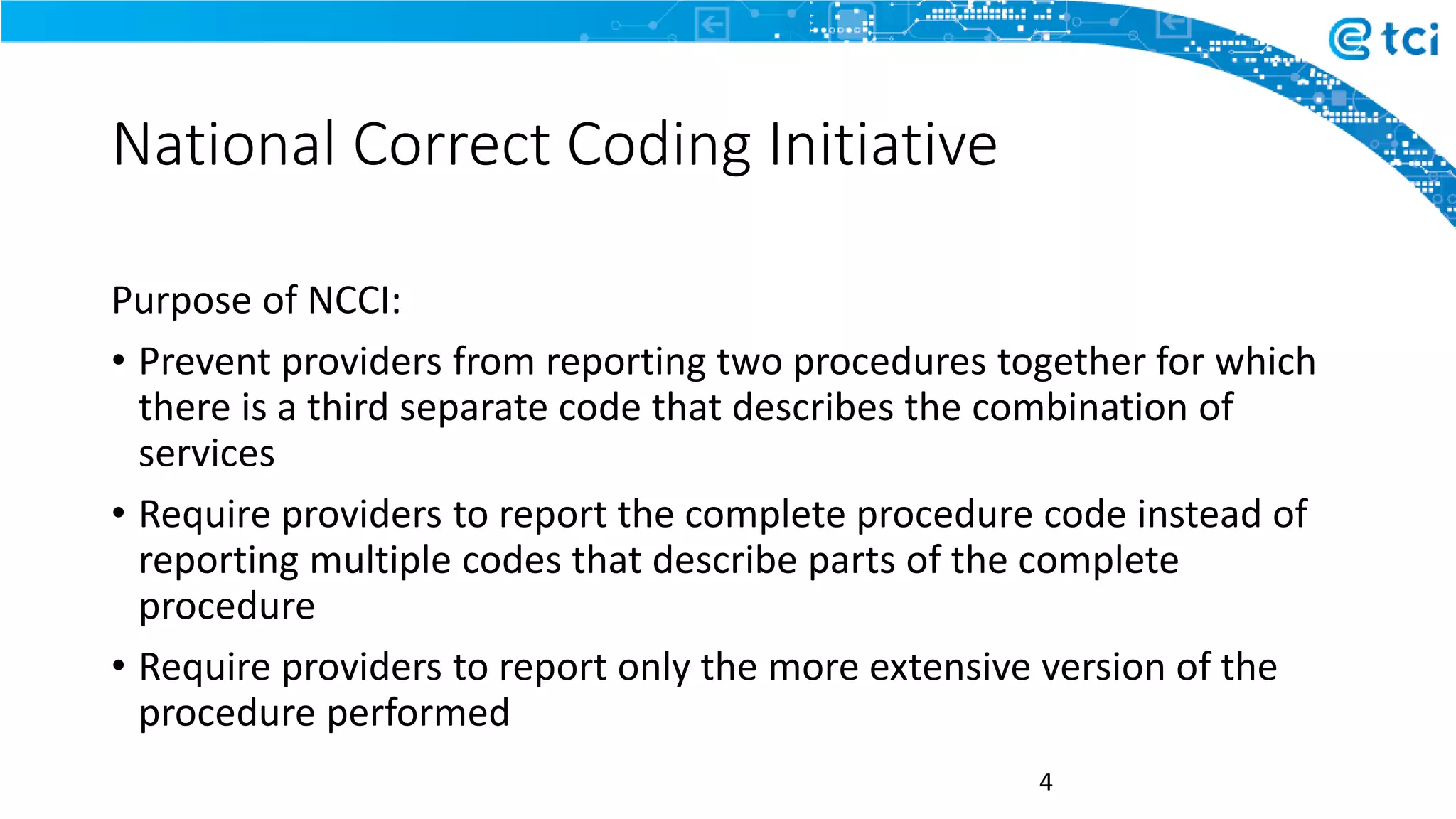 tci

National Correct Coding Initiative

Purpose of NCCI:

• Prevent providers from reporting two procedures together for which there is a third separate code that describes the combination of services

• Require providers to report the complete procedure code instead of reporting multiple codes that describe parts of the complete procedure

• Require providers to report only the more extensive version of the procedure performed

4